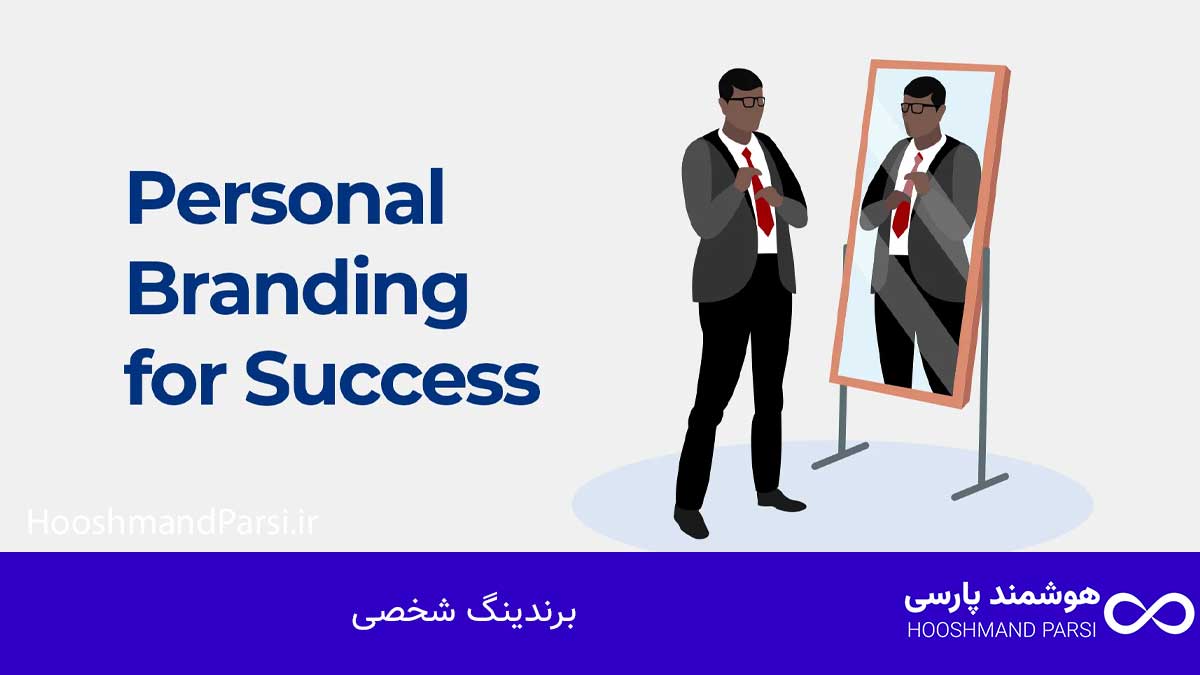 Personal Branding for Success

HooshmandParsi.ir

برندینگ شخصی

هوشمند پارسی
HOOSHMAND PARSI